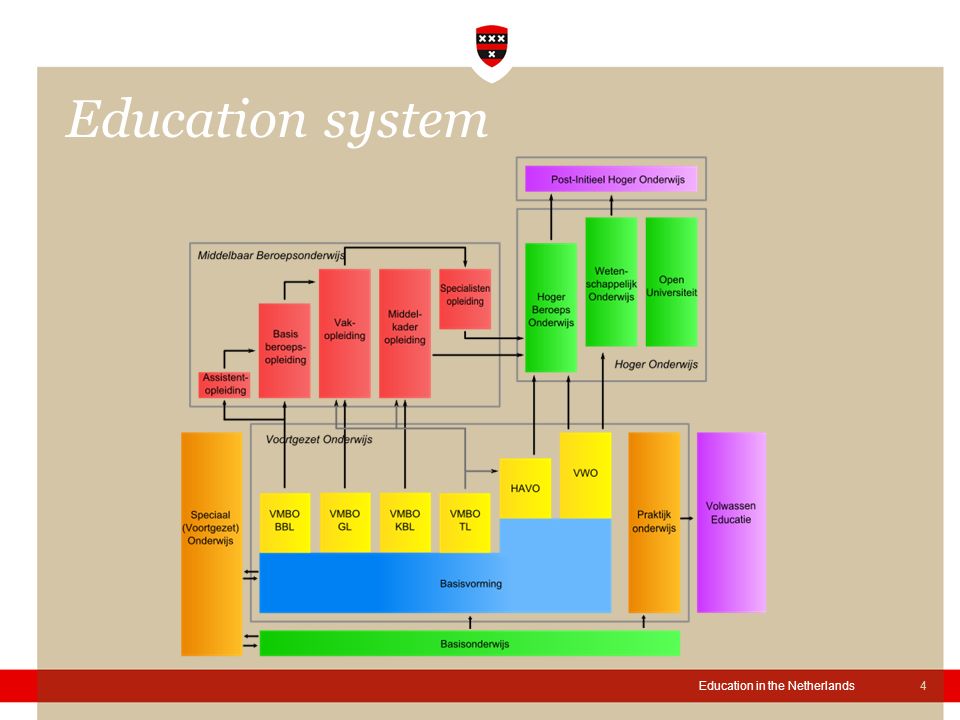 Education system

Post-Initieel Hoger Onderwijs

Middelbaar Beroepsonderwijs

Assistent-opleiding

Basis beroeps-opleiding

Vak-opleiding

Middel-kader opleiding

Specialisten opleiding

Hoger Beroeps Onderwijs

Weten-schappelijk Onderwijs

Open Universiteit

Hoger Onderwijs

Voortgezet Onderwijs

Speciaal (Voortgezet) Onderwijs

VMBO BBL

VMBO GL

VMBO KBL

VMBO TL

HAVO

VWO

Praktijk onderwijs

Volwassen Educatie

Basisvorming

Basisonderwijs

Education in the Netherlands

4